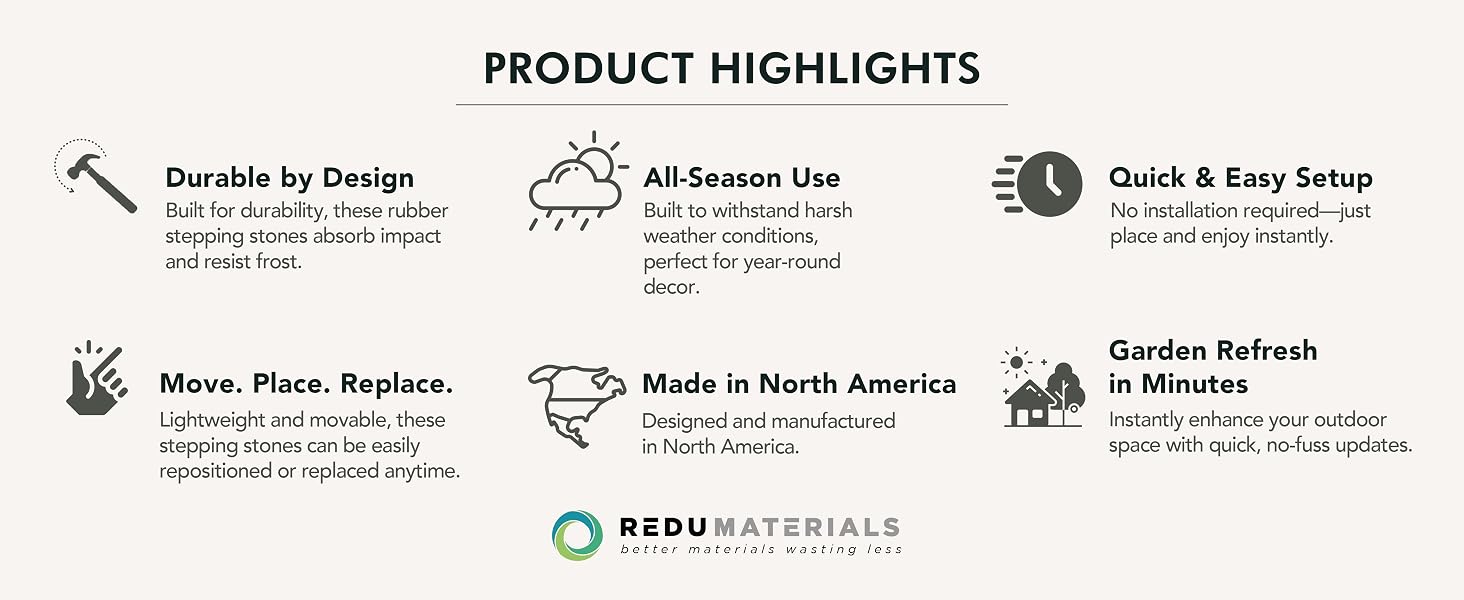 PRODUCT HIGHLIGHTS

Durable by Design
Built for durability, these rubber stepping stones absorb impact and resist frost.

All-Season Use
Built to withstand harsh weather conditions, perfect for year-round decor.

Quick & Easy Setup
No installation required—just place and enjoy instantly.

Move. Place. Replace.
Lightweight and movable, these stepping stones can be easily repositioned or replaced anytime.

Made in North America
Designed and manufactured in North America.

Garden Refresh in Minutes
Instantly enhance your outdoor space with quick, no-fuss updates.

REDU MATERIALS
better materials wasting less